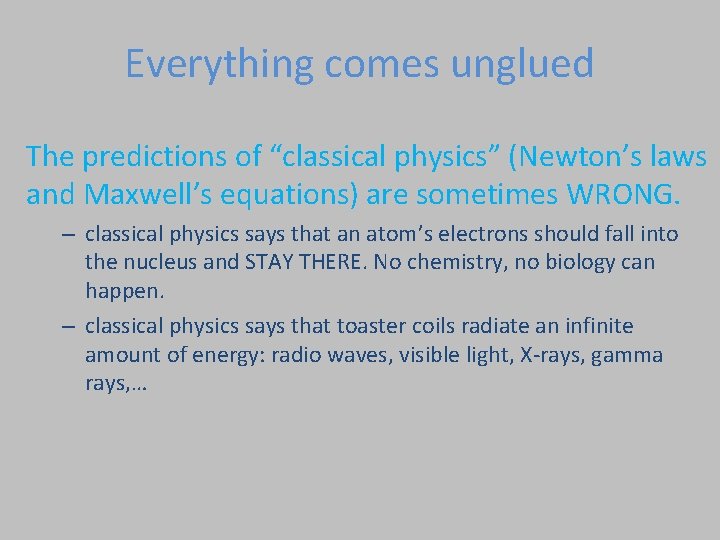 Everything comes unglued

The predictions of “classical physics” (Newton’s laws and Maxwell’s equations) are sometimes WRONG.

– classical physics says that an atom’s electrons should fall into the nucleus and STAY THERE. No chemistry, no biology can happen.

– classical physics says that toaster coils radiate an infinite amount of energy: radio waves, visible light, X-rays, gamma rays,…